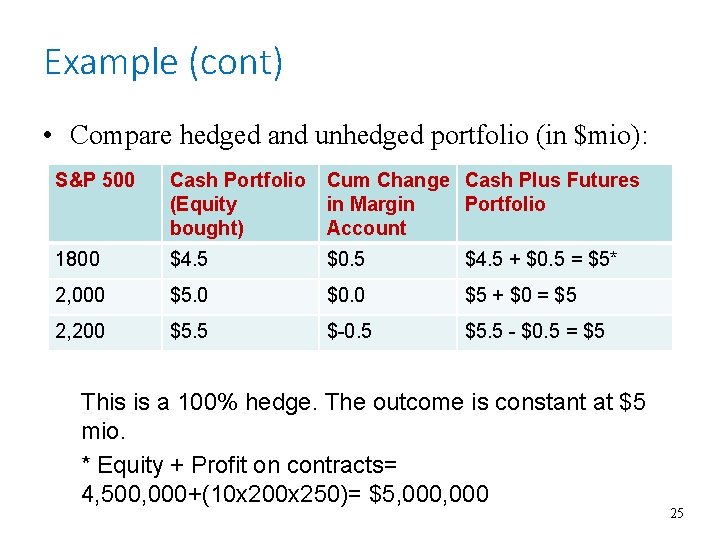 Example (cont)

• Compare hedged and unhedged portfolio (in \$mio):

| S&P 500 | Cash Portfolio (Equity bought) | Cum Change in Margin Account | Cash Plus Futures Portfolio |
|---|---|---|---|
| 1800 | \$4.5 | \$0.5 | \$4.5 + \$0.5 = \$5* |
| 2,000 | \$5.0 | \$0.0 | \$5 + \$0 = \$5 |
| 2,200 | \$5.5 | \$-0.5 | \$5.5 - \$0.5 = \$5 |

This is a 100% hedge. The outcome is constant at \$5 mio.

* Equity + Profit on contracts= 4,500,000+(10x200x250)= \$5,000,000

25